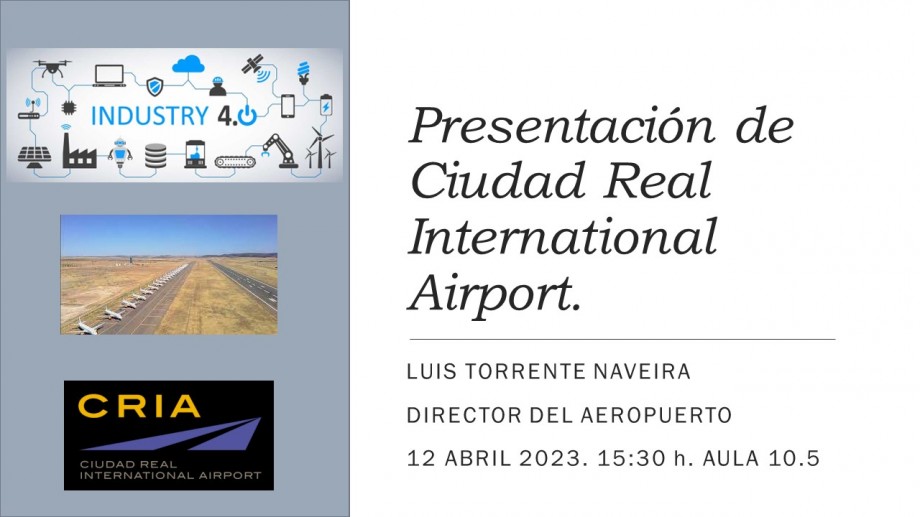 INDUSTRY 4.0

CRIA
CIUDAD REAL
INTERNATIONAL AIRPORT

Presentación de Ciudad Real International Airport.

LUIS TORRENTE NAVEIRA

DIRECTOR DEL AEROPUERTO

12 ABRIL 2023. 15:30 h. AULA 10.5